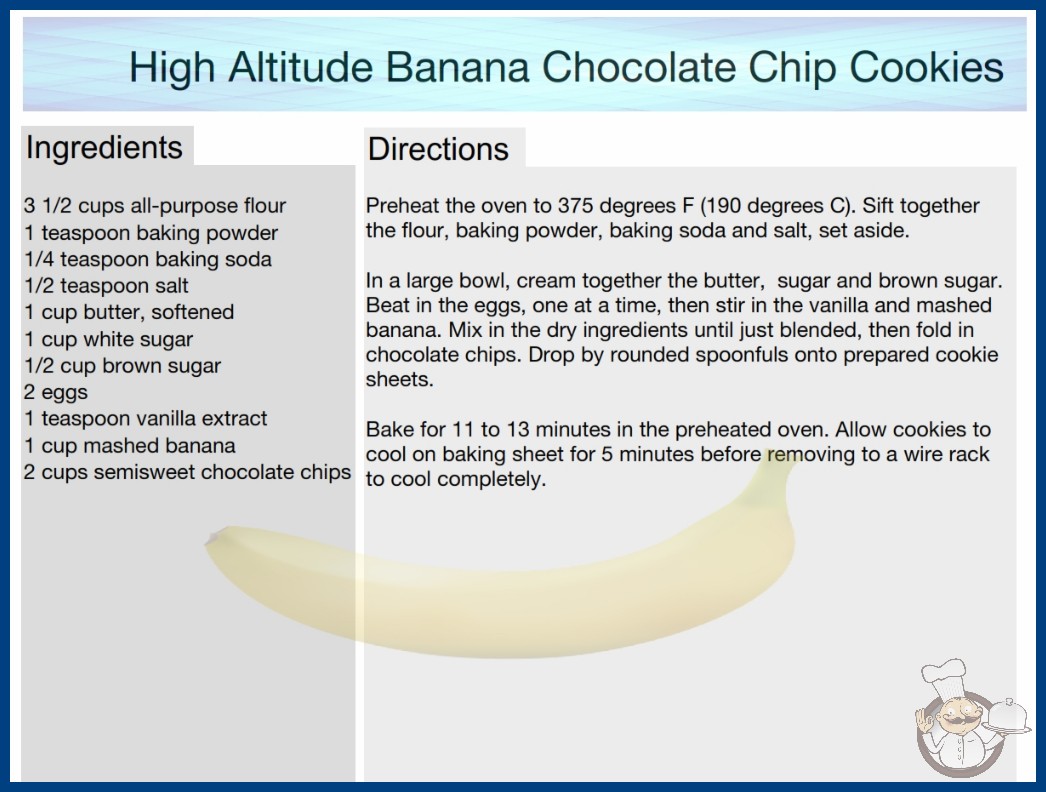 High Altitude Banana Chocolate Chip Cookies

Ingredients

3 1/2 cups all-purpose flour
1 teaspoon baking powder
1/4 teaspoon baking soda
1/2 teaspoon salt
1 cup butter, softened
1 cup white sugar
1/2 cup brown sugar
2 eggs
1 teaspoon vanilla extract
1 cup mashed banana
2 cups semisweet chocolate chips

Directions

Preheat the oven to 375 degrees F (190 degrees C). Sift together the flour, baking powder, baking soda and salt, set aside.

In a large bowl, cream together the butter, sugar and brown sugar. Beat in the eggs, one at a time, then stir in the vanilla and mashed banana. Mix in the dry ingredients until just blended, then fold in chocolate chips. Drop by rounded spoonfuls onto prepared cookie sheets.

Bake for 11 to 13 minutes in the preheated oven. Allow cookies to cool on baking sheet for 5 minutes before removing to a wire rack to cool completely.